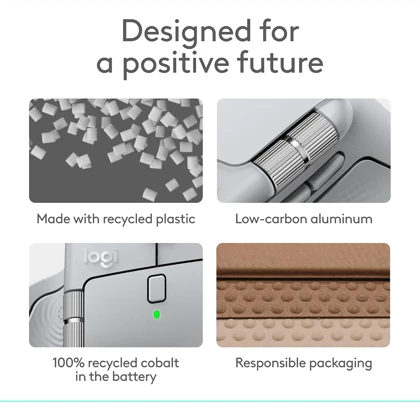 Designed for a positive future

Made with recycled plastic

Low-carbon aluminum

logi

100% recycled cobalt in the battery

Responsible packaging